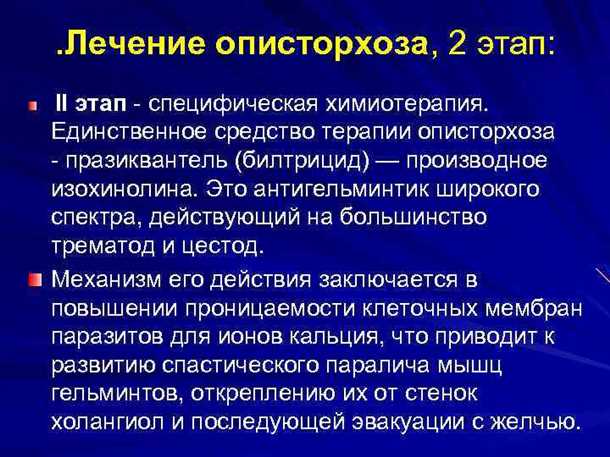 .Лечение описторхоза, 2 этап:

II этап - специфическая химиотерапия. Единственное средство терапии описторхоза - празиквантель (билтрицид) — производное изохинолина. Это антигельминтик широкого спектра, действующий на большинство трематод и цестод.

Механизм его действия заключается в повышении проницаемости клеточных мембран паразитов для ионов кальция, что приводит к развитию спастического паралича мышц гельминтов, откреплению их от стенок холангиол и последующей эвакуации с желчью.